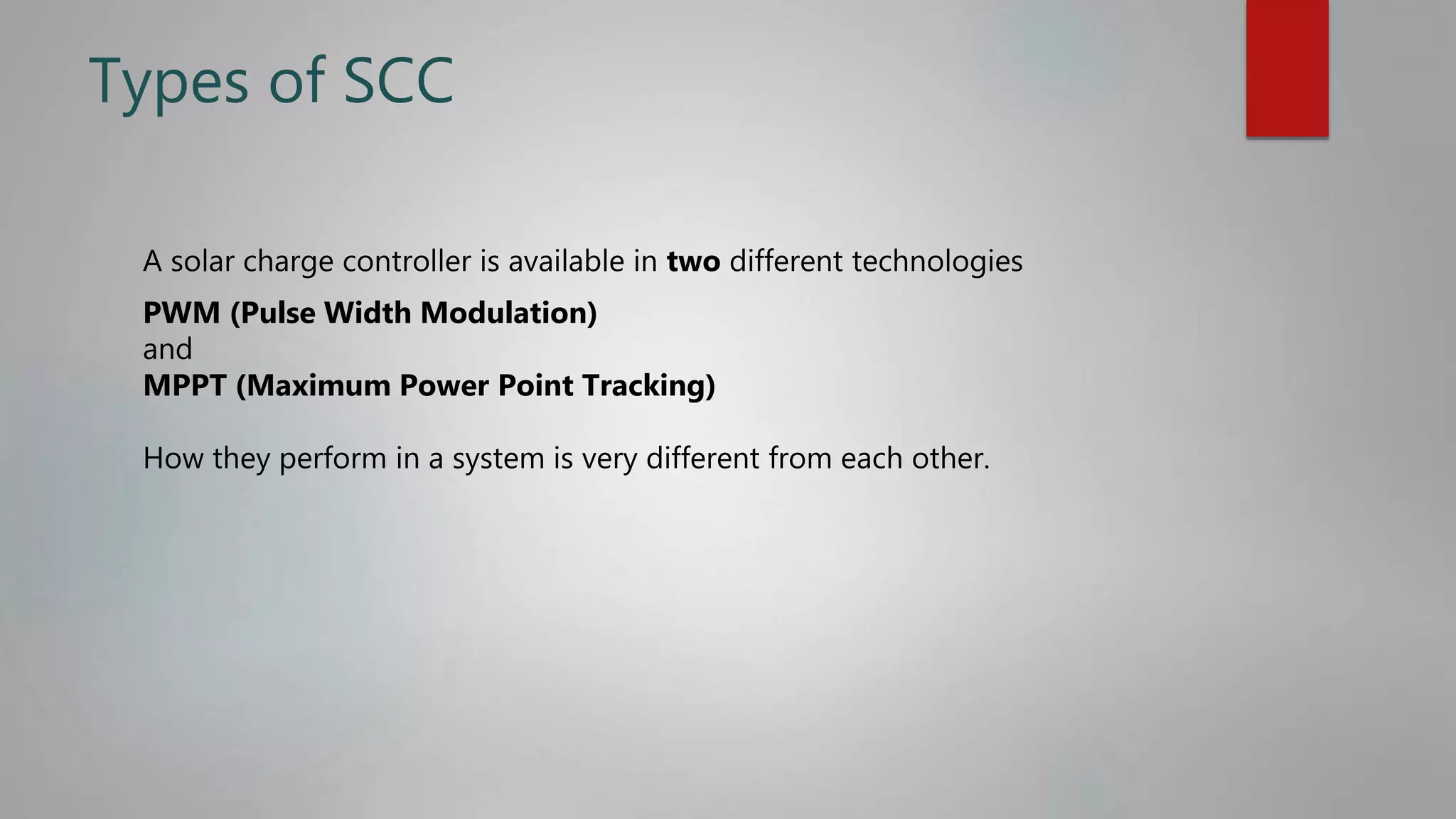 Types of SCC

A solar charge controller is available in two different technologies

PWM (Pulse Width Modulation)
and
MPPT (Maximum Power Point Tracking)

How they perform in a system is very different from each other.